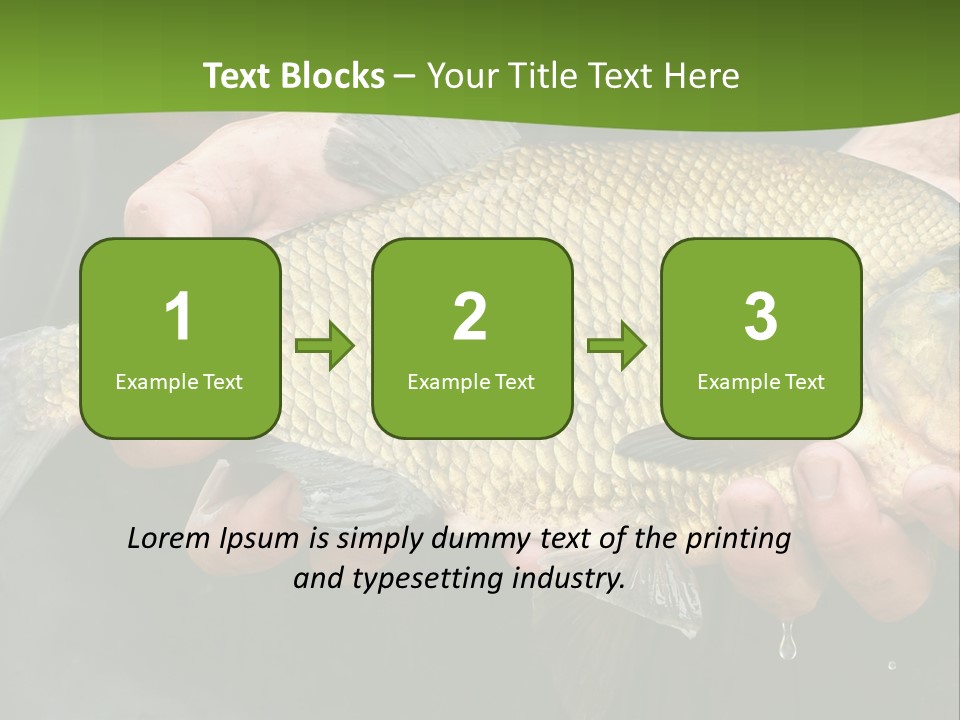 Text Blocks – Your Title Text Here

1
Example Text

2
Example Text

3
Example Text

Lorem Ipsum is simply dummy text of the printing and typesetting industry.